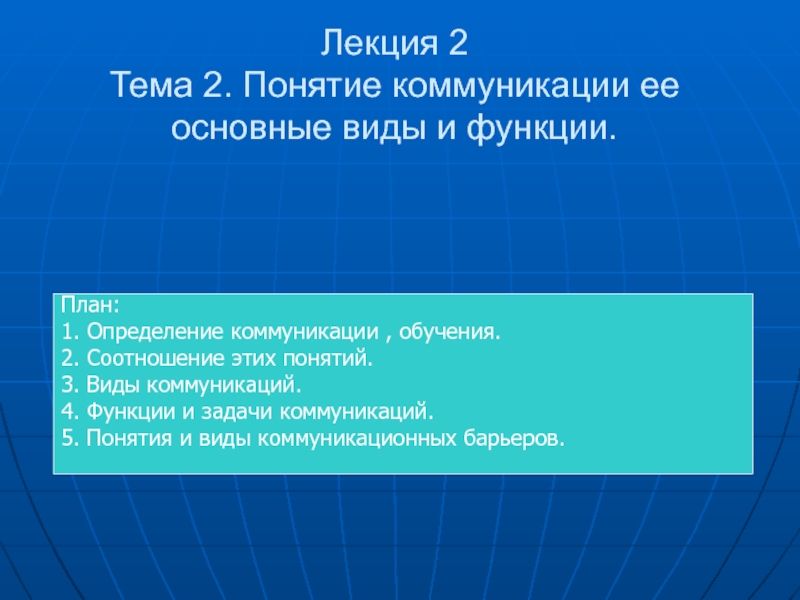 Лекция 2
Тема 2. Понятие коммуникации ее основные виды и функции.

План:
1. Определение коммуникации , обучения.
2. Соотношение этих понятий.
3. Виды коммуникаций.
4. Функции и задачи коммуникаций.
5. Понятия и виды коммуникационных барьеров.